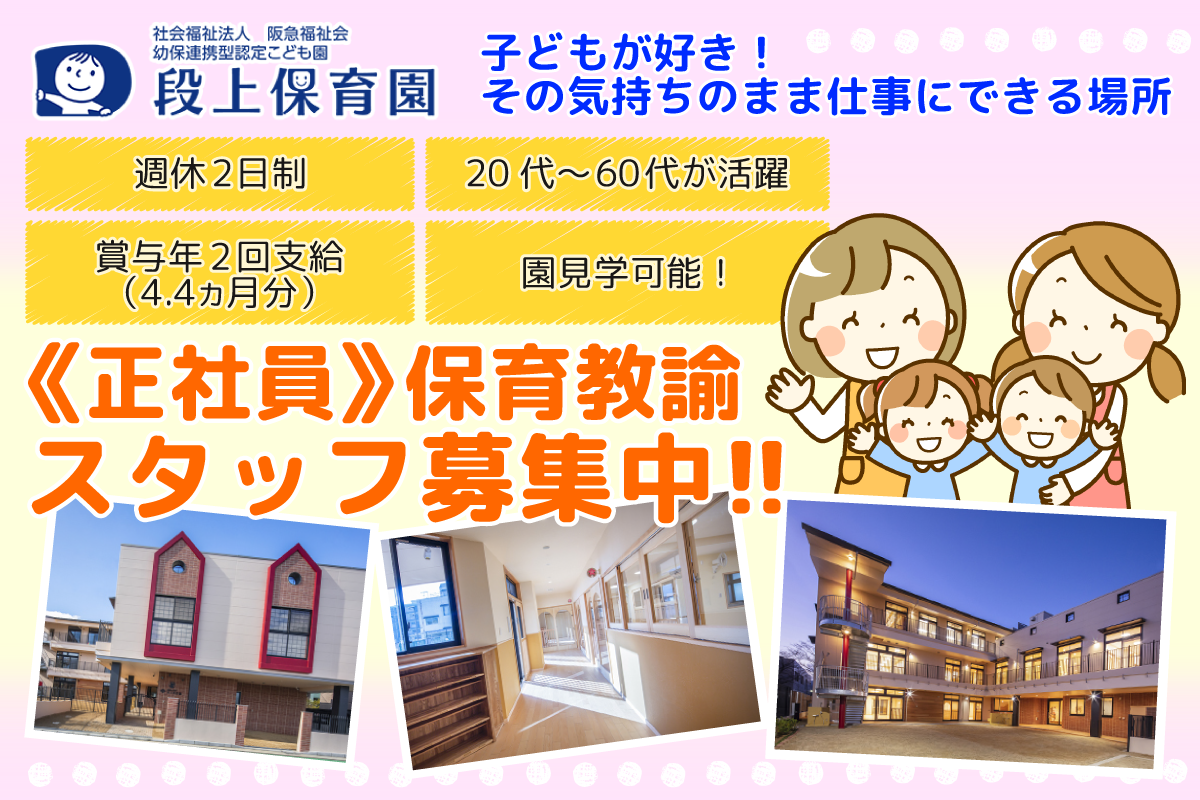 社会福祉法人　阪急福祉会
幼保連携型認定こども園
段上保育園

子どもが好き！
その気持ちのまま仕事にできる場所

週休２日制

20代～60代が活躍

賞与年２回支給
（4.4ヵ月分）

園見学可能！

《正社員》保育教諭
スタッフ募集中!!